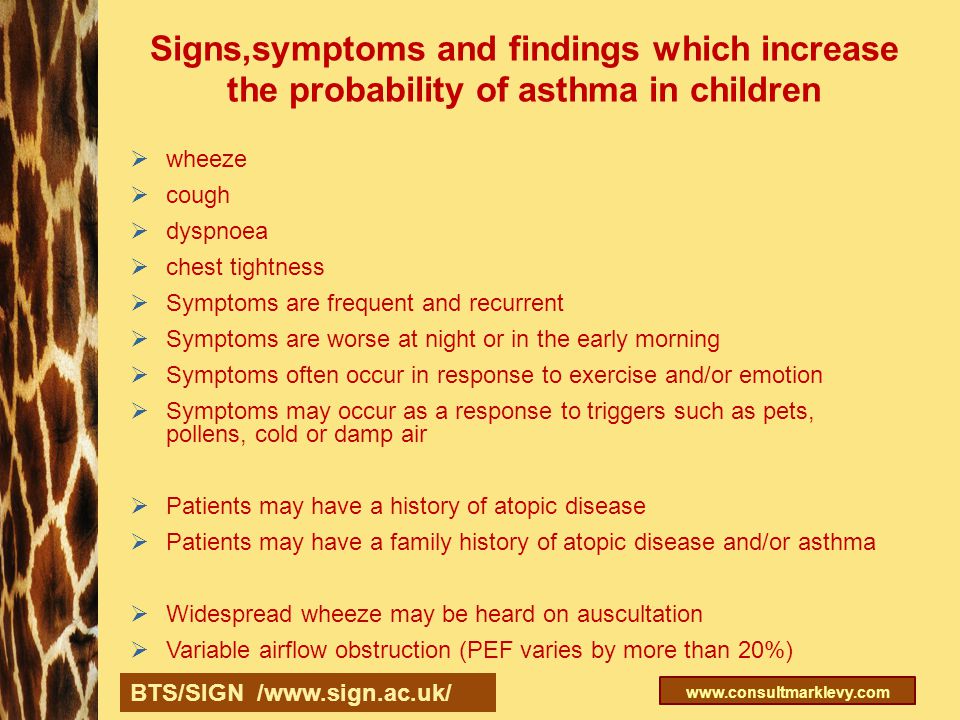 Signs,symptoms and findings which increase the probability of asthma in children

➢ wheeze
➢ cough
➢ dyspnoea
➢ chest tightness
➢ Symptoms are frequent and recurrent
➢ Symptoms are worse at night or in the early morning
➢ Symptoms often occur in response to exercise and/or emotion
➢ Symptoms may occur as a response to triggers such as pets, pollens, cold or damp air

➢ Patients may have a history of atopic disease
➢ Patients may have a family history of atopic disease and/or asthma

➢ Widespread wheeze may be heard on auscultation
➢ Variable airflow obstruction (PEF varies by more than 20%)

BTS/SIGN /www.sign.ac.uk/

www.consultmarklevy.com